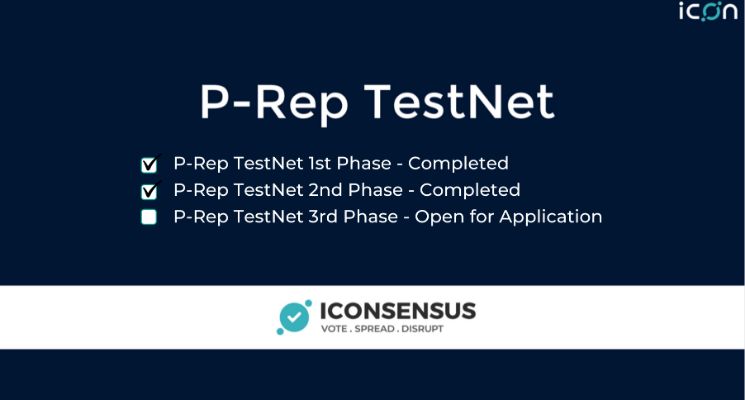 icon

P-Rep TestNet

P-Rep TestNet 1st Phase - Completed
P-Rep TestNet 2nd Phase - Completed
P-Rep TestNet 3rd Phase - Open for Application

ICONSENSUS
VOTE . SPREAD . DISRUPT